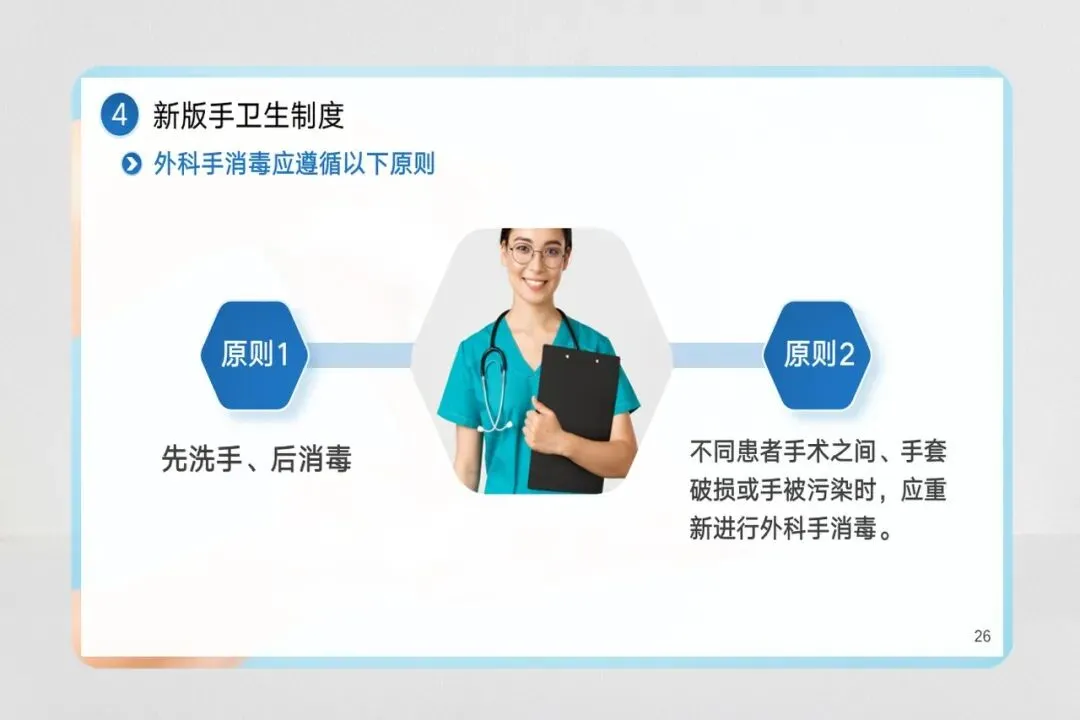 4 新版手卫生制度

外科手消毒应遵循以下原则

原则1

先洗手、后消毒

原则2

不同患者手术之间、手套破损或手被污染时，应重新进行外科手消毒。

26